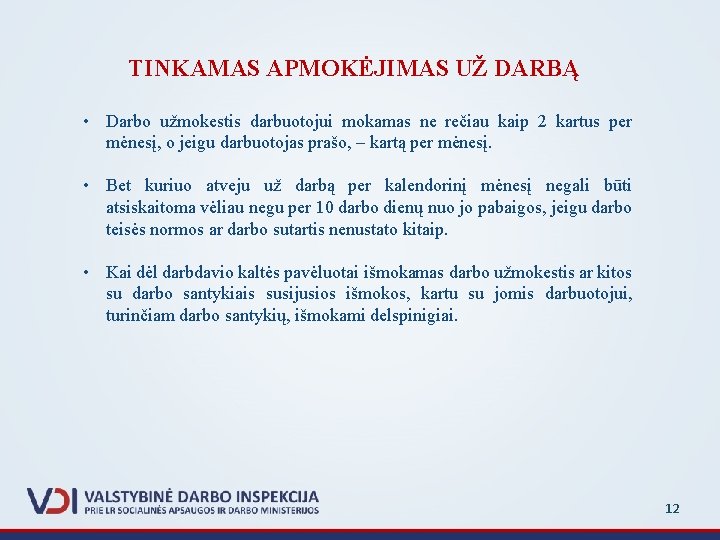 TINKAMAS APMOKĖJIMAS UŽ DARBĄ

• Darbo užmokestis darbuotojui mokamas ne rečiau kaip 2 kartus per mėnesį, o jeigu darbuotojas prašo, – kartą per mėnesį.

• Bet kuriuo atveju už darbą per kalendorinį mėnesį negali būti atsiskaitoma vėliau negu per 10 darbo dienų nuo jo pabaigos, jeigu darbo teisės normos ar darbo sutartis nenustato kitaip.

• Kai dėl darbdavio kaltės pavėluotai išmokamas darbo užmokestis ar kitos su darbo santykiais susijusios išmokos, kartu su jomis darbuotojui, turinčiam darbo santykių, išmokami delspinigiai.

VDI VALSTYBINĖ DARBO INSPEKCIJA
PRIE LR SOCIALINĖS APSAUGOS IR DARBO MINISTERIJOS

12